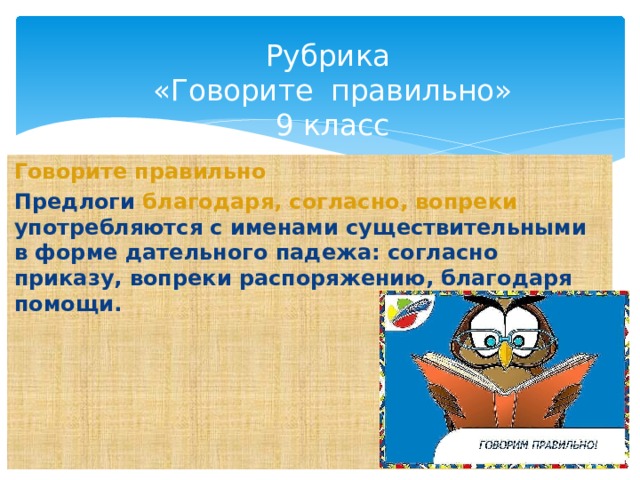 Рубрика
«Говорите правильно»
9 класс

Говорите правильно

Предлоги благодаря, согласно, вопреки употребляются с именами существительными в форме дательного падежа: согласно приказу, вопреки распоряжению, благодаря помощи.

ГОВОРИМ ПРАВИЛЬНО!